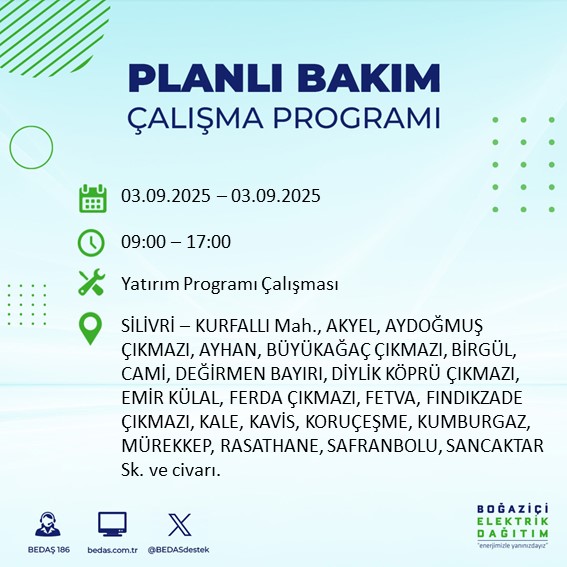 PLANLI BAKIM
ÇALIŞMA PROGRAMI

03.09.2025 – 03.09.2025

09:00 – 17:00

Yatırım Programı Çalışması

SİLİVRİ – KURFALLI Mah., AKYEL, AYDOĞMUŞ ÇIKMAZI, AYHAN, BÜYÜKAĞAÇ ÇIKMAZI, BİRGÜL, CAMİ, DEĞİRMEN BAYIRI, DİYLİK KÖPRÜ ÇIKMAZI, EMİR KÜLAL, FERDA ÇIKMAZI, FETVA, FINDIKZADE ÇIKMAZI, KALE, KAVİS, KORUÇEŞME, KUMBURGAZ, MÜREKKEP, RASATHANE, SAFRANBOLU, SANCAKTAR Sk. ve civarı.

BEDAŞ 186
bedas.com.tr
@BEDASdestek

BOĞAZİÇİ
ELEKTRİK
DAĞITIM
"enerjimizle yanınızdayız"